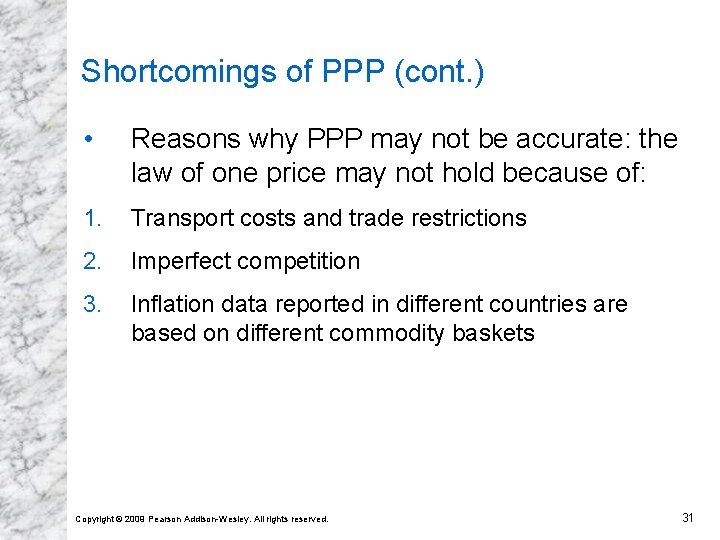 Shortcomings of PPP (cont.)

• Reasons why PPP may not be accurate: the law of one price may not hold because of:

1. Transport costs and trade restrictions

2. Imperfect competition

3. Inflation data reported in different countries are based on different commodity baskets

Copyright © 2009 Pearson Addison-Wesley. All rights reserved.

31